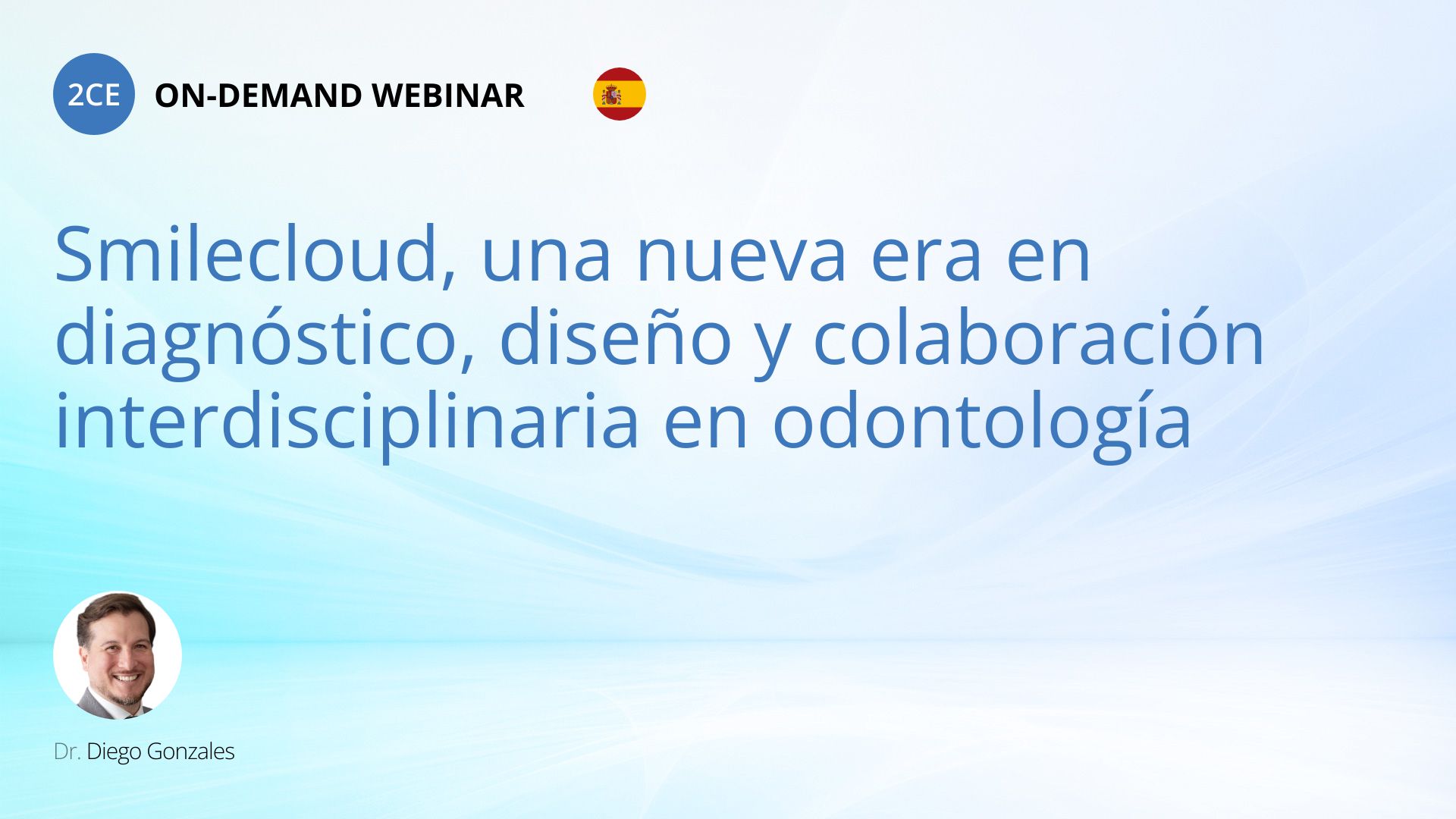 2CE ON-DEMAND WEBINAR

Smilecloud, una nueva era en diagnóstico, diseño y colaboración interdisciplinaria en odontología

Dr. Diego Gonzales